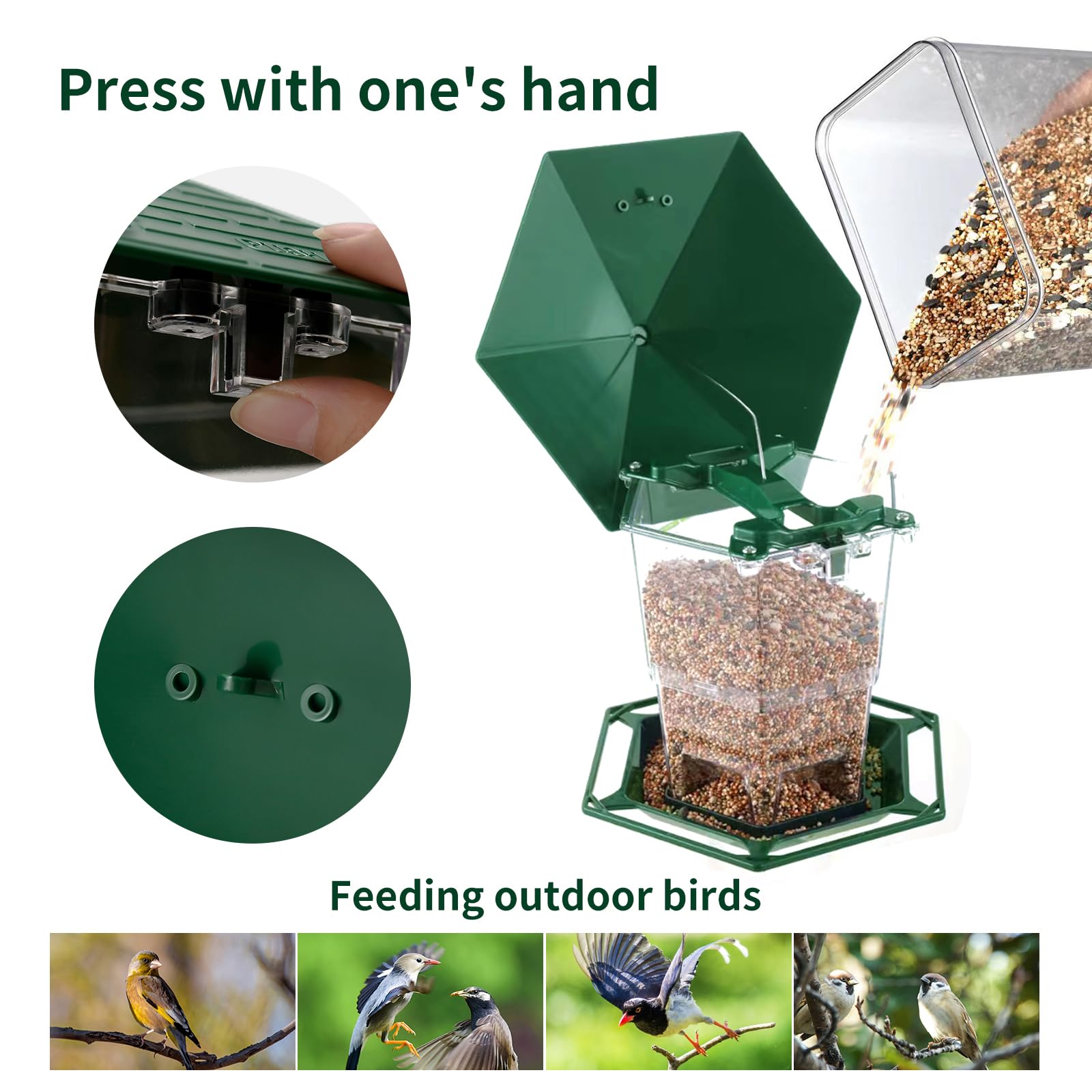 Press with one's hand

Feeding outdoor birds